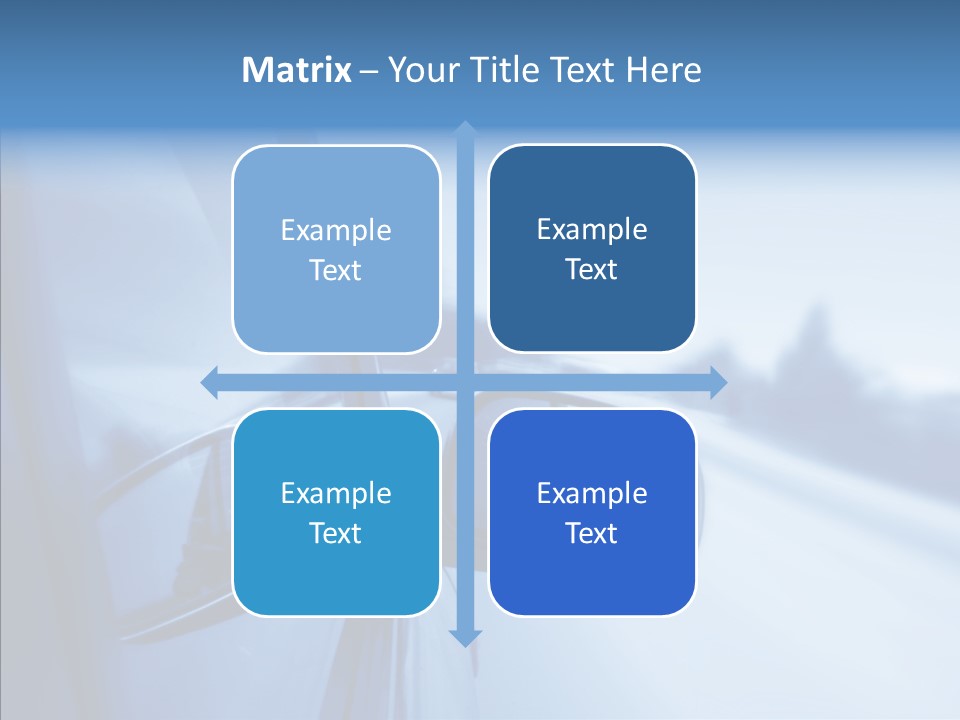 Matrix – Your Title Text Here

Example Text

Example Text

Example Text

Example Text